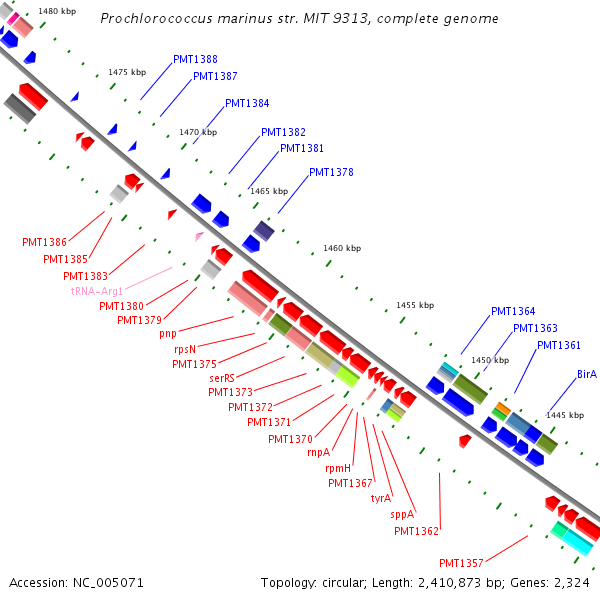 Prochlorococcus marinus str. MIT 9313, complete genome

1480 kbp
1475 kbp
1470 kbp
1465 kbp
1460 kbp
1455 kbp
1450 kbp
1445 kbp

PMT1388
PMT1387
PMT1384
PMT1382
PMT1381
PMT1378
PMT1364
PMT1363
PMT1361
BirA

PMT1386
PMT1385
PMT1383
tRNA-Arg1
PMT1380
PMT1379
pnp
rpsN
PMT1375
serRS
PMT1373
PMT1372
PMT1371
PMT1370
rnpA
rpmH
PMT1367
tyrA
sppA
PMT1362
PMT1357

Accession: NC_005071

Topology: circular; Length: 2,410,873 bp; Genes: 2,324